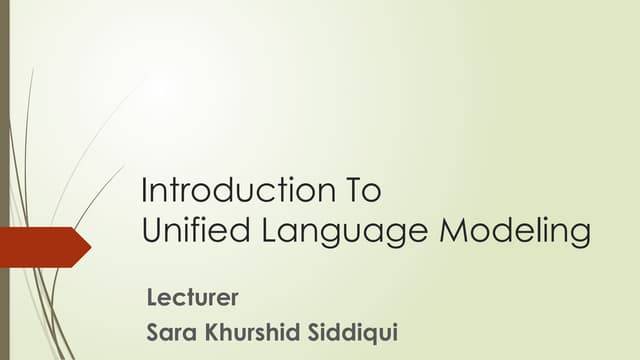 Introduction To
Unified Language Modeling

Lecturer
Sara Khurshid Siddiqui